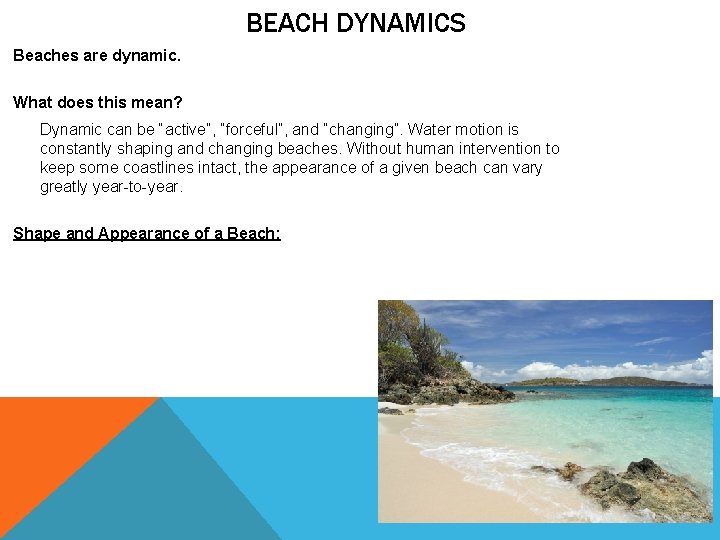 BEACH DYNAMICS

Beaches are dynamic.

What does this mean?

Dynamic can be "active", "forceful", and "changing". Water motion is constantly shaping and changing beaches. Without human intervention to keep some coastlines intact, the appearance of a given beach can vary greatly year-to-year.

Shape and Appearance of a Beach: